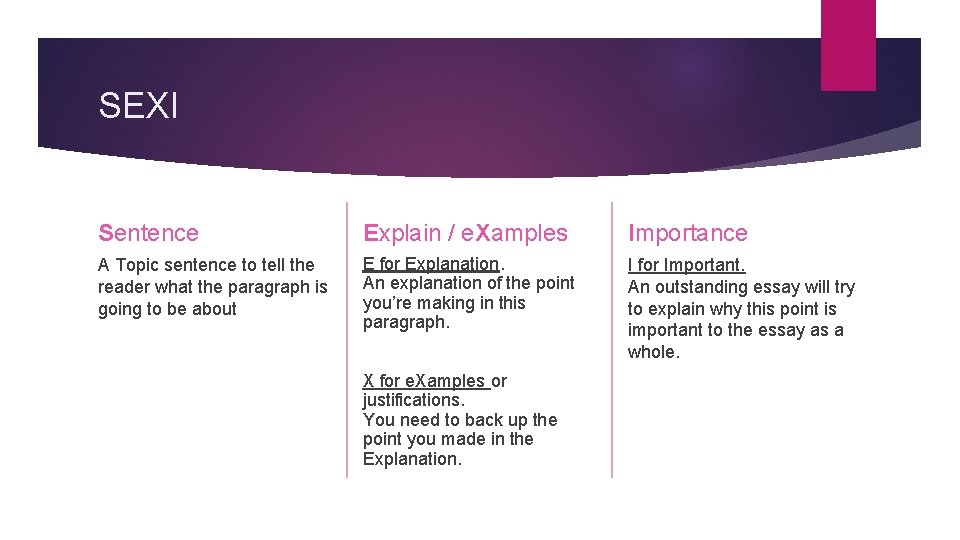 SEXI

Sentence

A Topic sentence to tell the reader what the paragraph is going to be about

Explain / eXamples

E for Explanation.
An explanation of the point you're making in this paragraph.

X for eXamples or justifications.
You need to back up the point you made in the Explanation.

Importance

I for Important.
An outstanding essay will try to explain why this point is important to the essay as a whole.